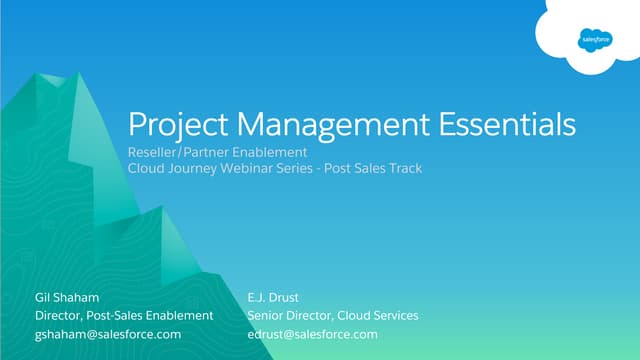 salesforce

Project Management Essentials

Reseller/Partner Enablement
Cloud Journey Webinar Series - Post Sales Track

Gil Shaham
Director, Post-Sales Enablement
gshaham@salesforce.com

E.J. Drust
Senior Director, Cloud Services
edrust@salesforce.com